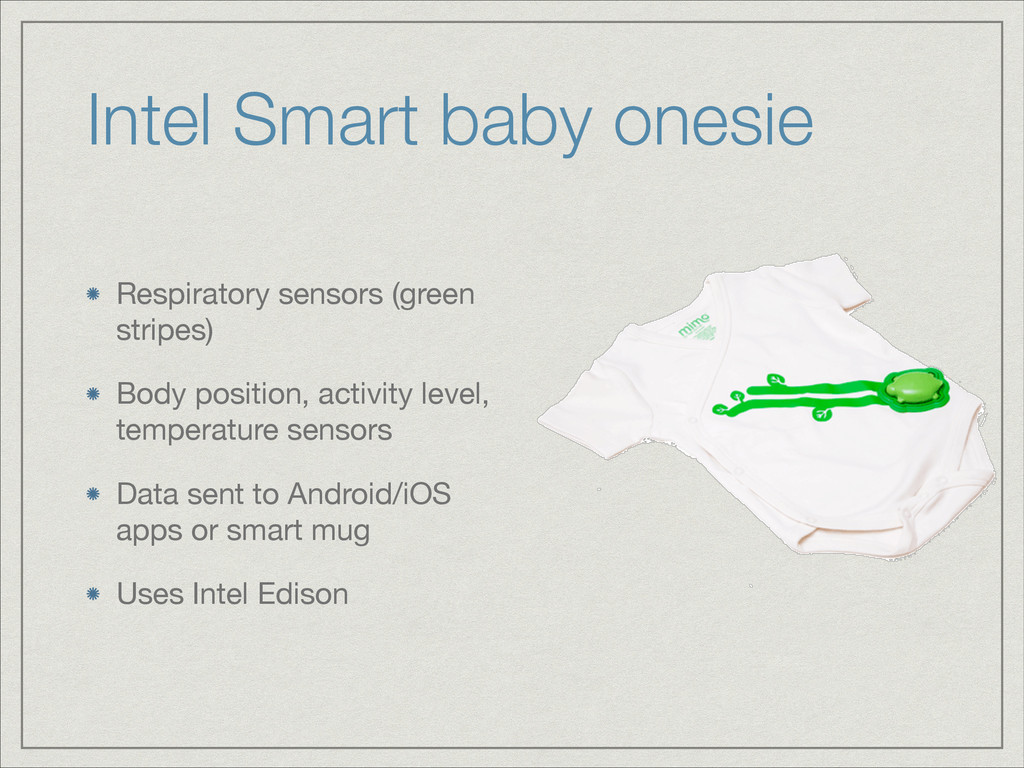 Intel Smart baby onesie

Respiratory sensors (green stripes)

Body position, activity level, temperature sensors

Data sent to Android/iOS apps or smart mug

Uses Intel Edison

mimo